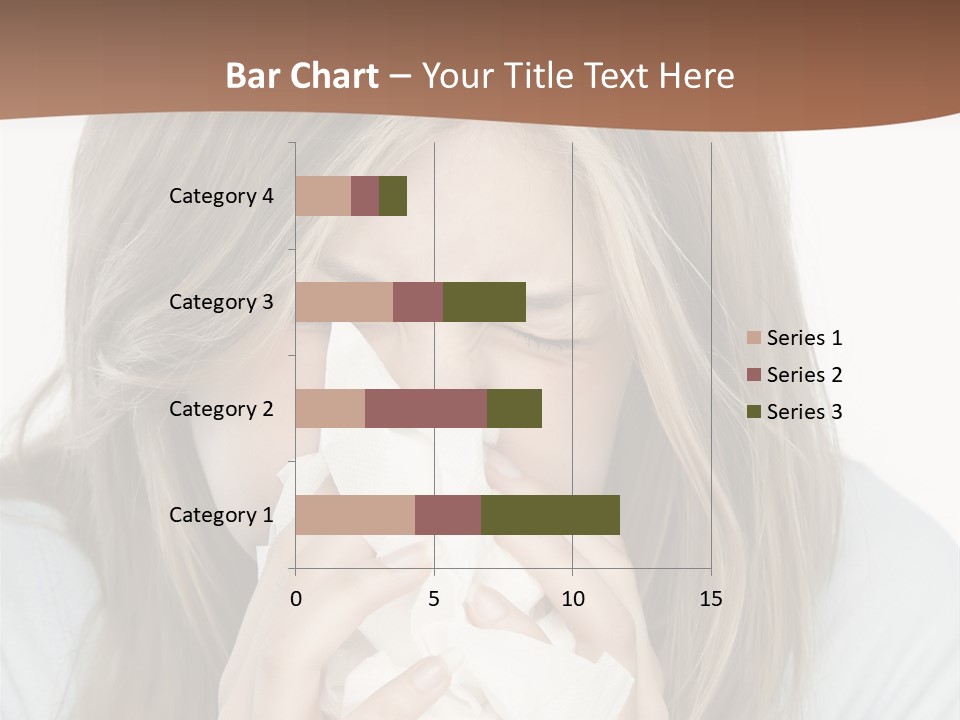 Bar Chart – Your Title Text Here

Category 4
Category 3
Category 2
Category 1

0
5
10
15

Series 1
Series 2
Series 3